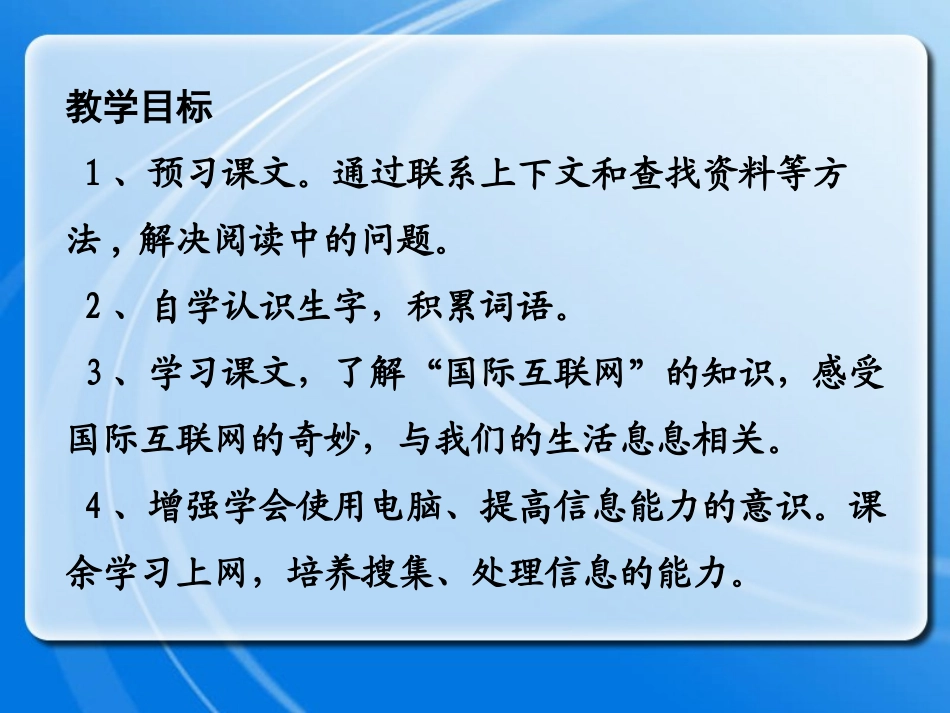 教学目标

1、预习课文。通过联系上下文和查找资料等方法，解决阅读中的问题。

2、自学认识生字，积累词语。

3、学习课文，了解“国际互联网”的知识，感受国际互联网的奇妙，与我们的生活息息相关。

4、增强学会使用电脑、提高信息能力的意识。课余学习上网，培养搜集、处理信息的能力。